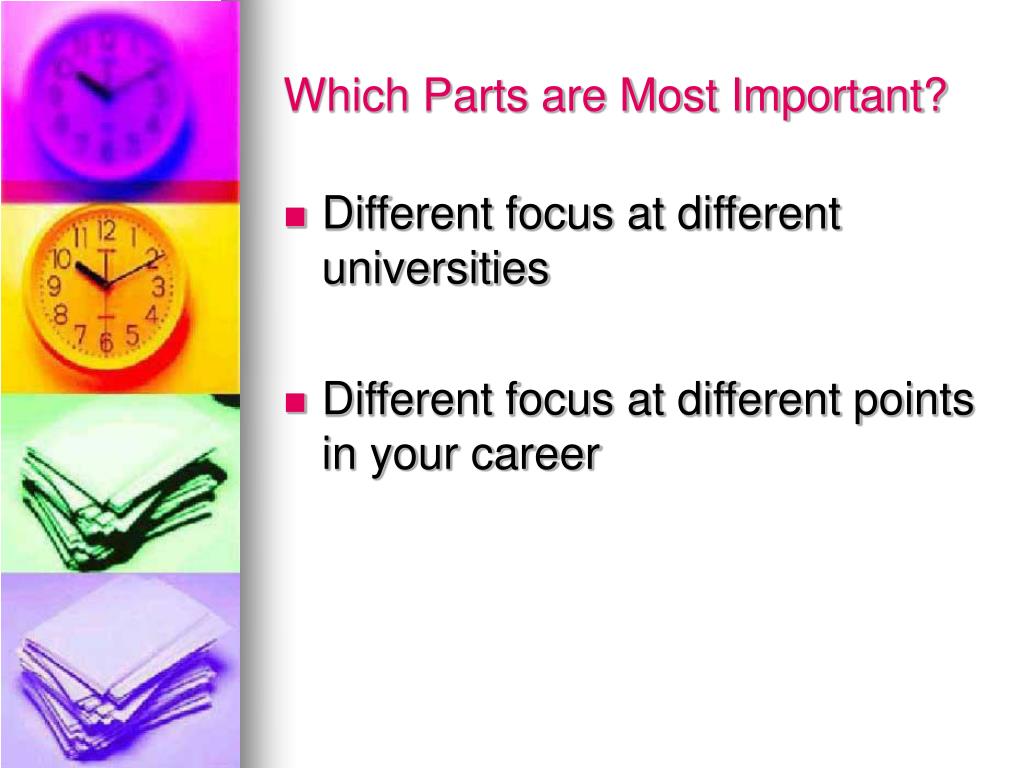 Which Parts are Most Important?

- Different focus at different universities

- Different focus at different points in your career